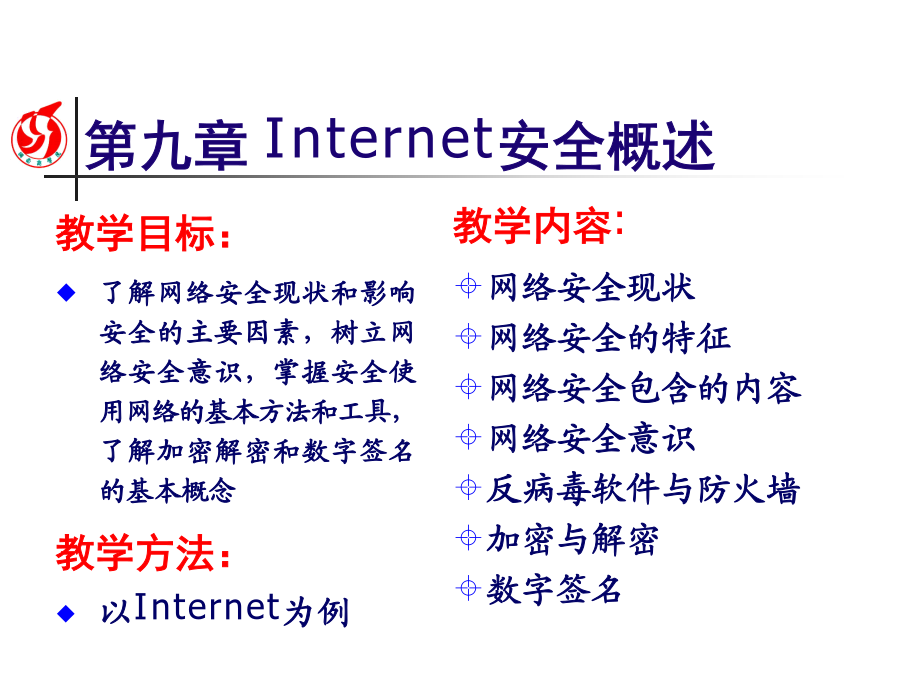 第九章 Internet安全概述

教学目标：

◆ 了解网络安全现状和影响安全的主要因素，树立网络安全意识，掌握安全使用网络的基本方法和工具，了解加密解密和数字签名的基本概念

教学方法：

◆ 以Internet为例

教学内容：

网络安全现状

网络安全的特征

网络安全包含的内容

网络安全意识

反病毒软件与防火墙

加密与解密

数字签名